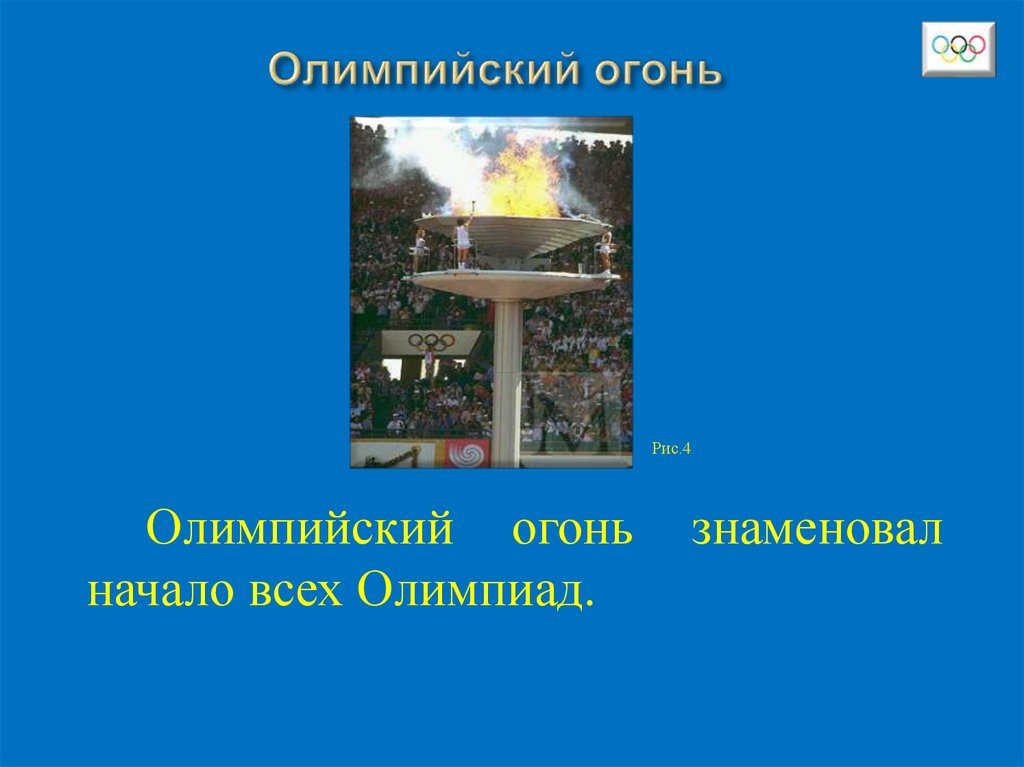 Олимпийский огонь

Рис.4

Олимпийский огонь знаменовал начало всех Олимпиад.